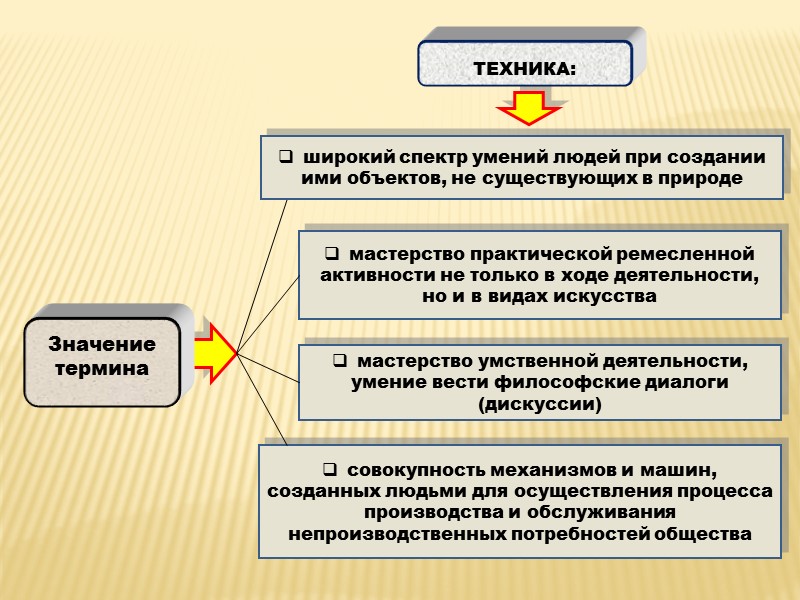 ТЕХНИКА:

Значение термина

❑ широкий спектр умений людей при создании ими объектов, не существующих в природе

❑ мастерство практической ремесленной активности не только в ходе деятельности, но и в видах искусства

❑ мастерство умственной деятельности, умение вести философские диалоги (дискуссии)

❑ совокупность механизмов и машин, созданных людьми для осуществления процесса производства и обслуживания непроизводственных потребностей общества